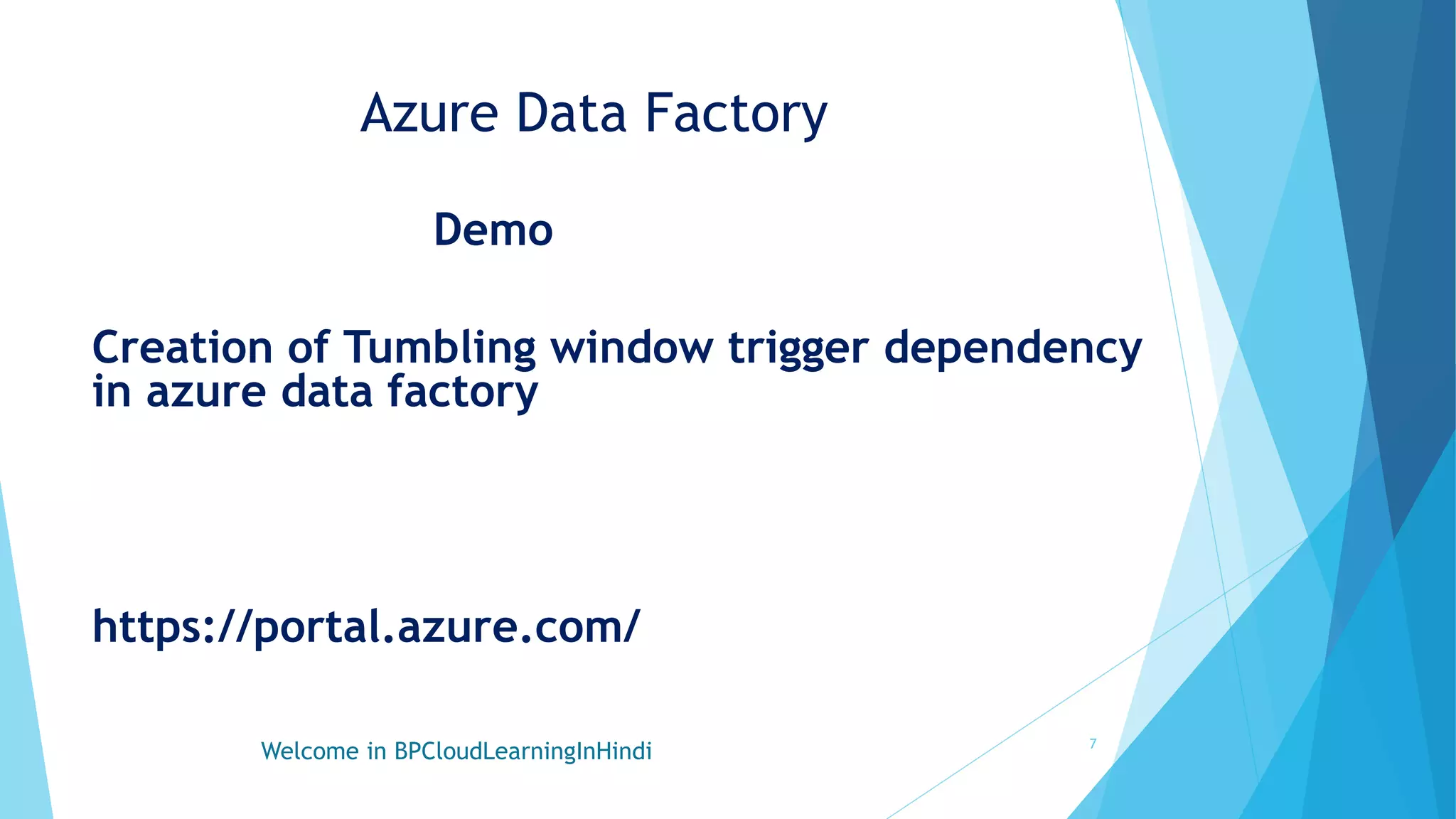 Azure Data Factory

Demo

Creation of Tumbling window trigger dependency in azure data factory

https://portal.azure.com/

Welcome in BPCloudLearningInHindi

7